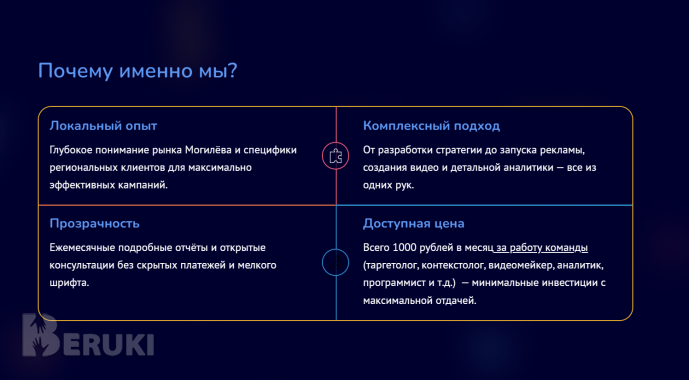 Почему именно мы?

Локальный опыт

Глубокое понимание рынка Могилёва и специфики региональных клиентов для максимально эффективных кампаний.

Комплексный подход

От разработки стратегии до запуска рекламы, создания видео и детальной аналитики — все из одних рук.

Прозрачность

Ежемесячные подробные отчёты и открытые консультации без скрытых платежей и мелкого шрифта.

Доступная цена

Всего 1000 рублей в месяц за работу команды (таргетолог, контекстолог, видеомейкер, аналитик, программист и т.д.) — минимальные инвестиции с максимальной отдачей.

BERUKI